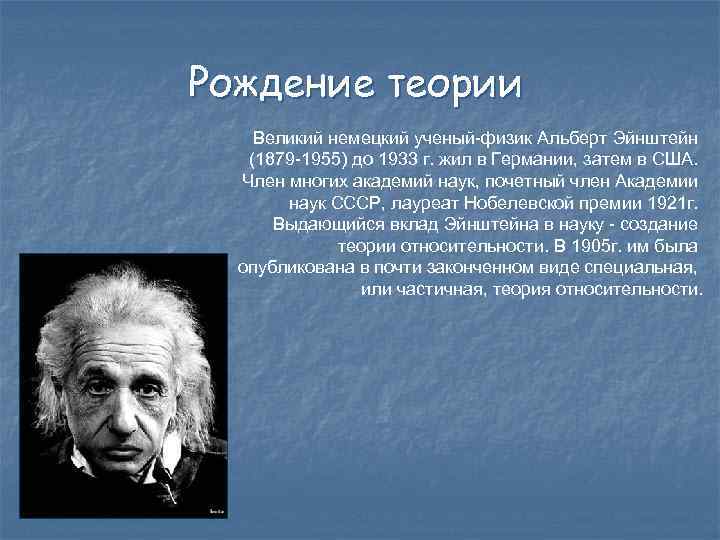 Рождение теории

Великий немецкий ученый-физик Альберт Эйнштейн (1879-1955) до 1933 г. жил в Германии, затем в США. Член многих академий наук, почетный член Академии наук СССР, лауреат Нобелевской премии 1921г. Выдающийся вклад Эйнштейна в науку - создание теории относительности. В 1905г. им была опубликована в почти законченном виде специальная, или частичная, теория относительности.